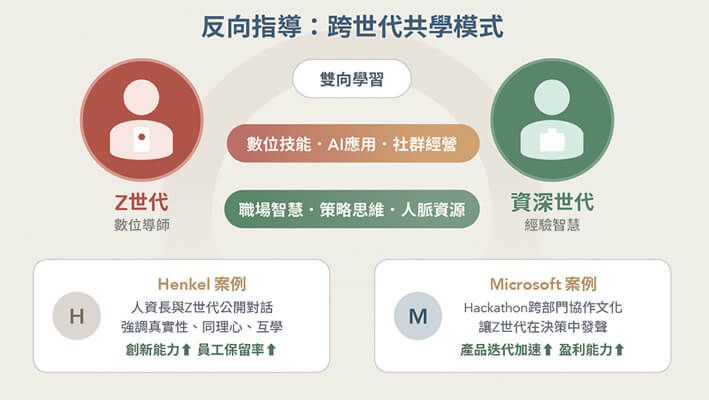 反向指導：跨世代共學模式

雙向學習

數位技能・AI應用・社群經營

職場智慧・策略思維・人脈資源

Z世代
數位導師

資深世代
經驗智慧

H

Henkel 案例
人資長與Z世代公開對話
強調真實性、同理心、互學
創新能力⬆ 員工保留率⬆

M

Microsoft 案例
Hackathon跨部門協作文化
讓Z世代在決策中發聲
產品迭代加速⬆ 盈利能力⬆